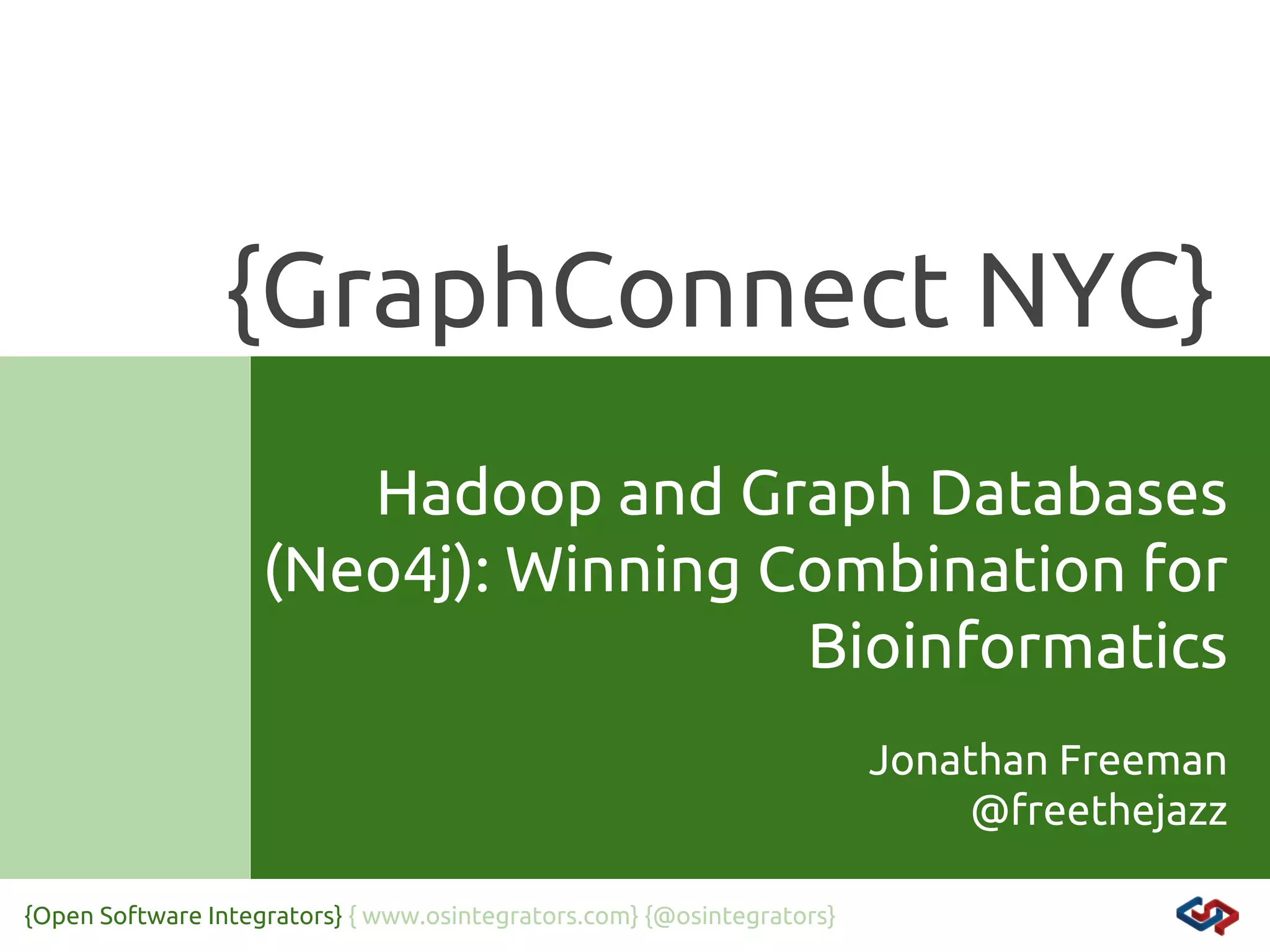 {GraphConnect NYC}

Hadoop and Graph Databases (Neo4j): Winning Combination for Bioinformatics

Jonathan Freeman
@freethejazz

{Open Software Integrators} { www.osintegrators.com} {@osintegrators}